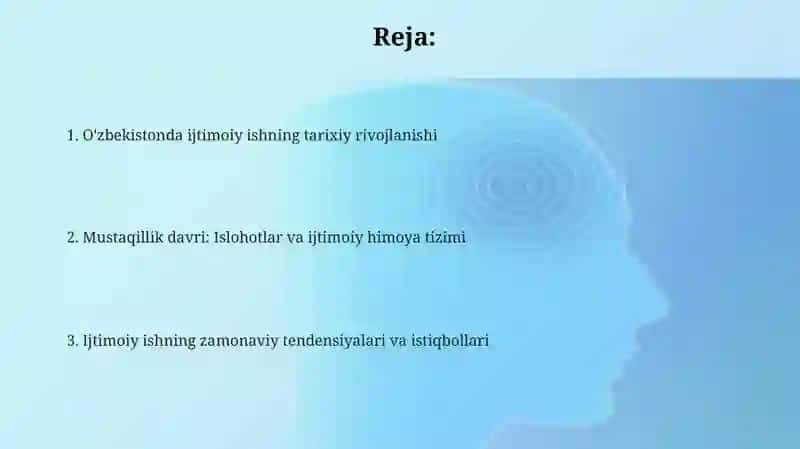 Reja:

1. O'zbekistonda ijtimoiy ishning tarixiy rivojlanishi

2. Mustaqillik davri: Islohotlar va ijtimoiy himoya tizimi

3. Ijtimoiy ishning zamonaviy tendensiyalari va istiqbollari